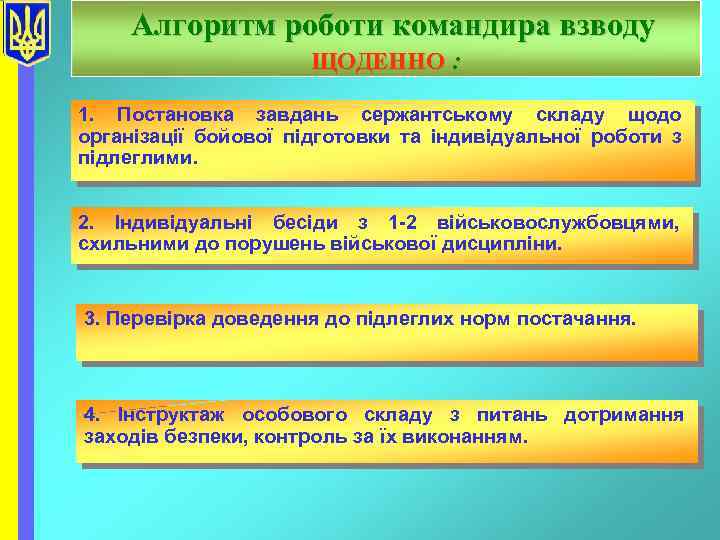 Алгоритм роботи командира взводу
ЩОДЕННО :

1. Постановка завдань сержантському складу щодо організації бойової підготовки та індивідуальної роботи з підлеглими.

2. Індивідуальні бесіди з 1-2 військовослужбовцями, схильними до порушень військової дисципліни.

3. Перевірка доведення до підлеглих норм постачання.

4. Інструктаж особового складу з питань дотримання заходів безпеки, контроль за їх виконанням.